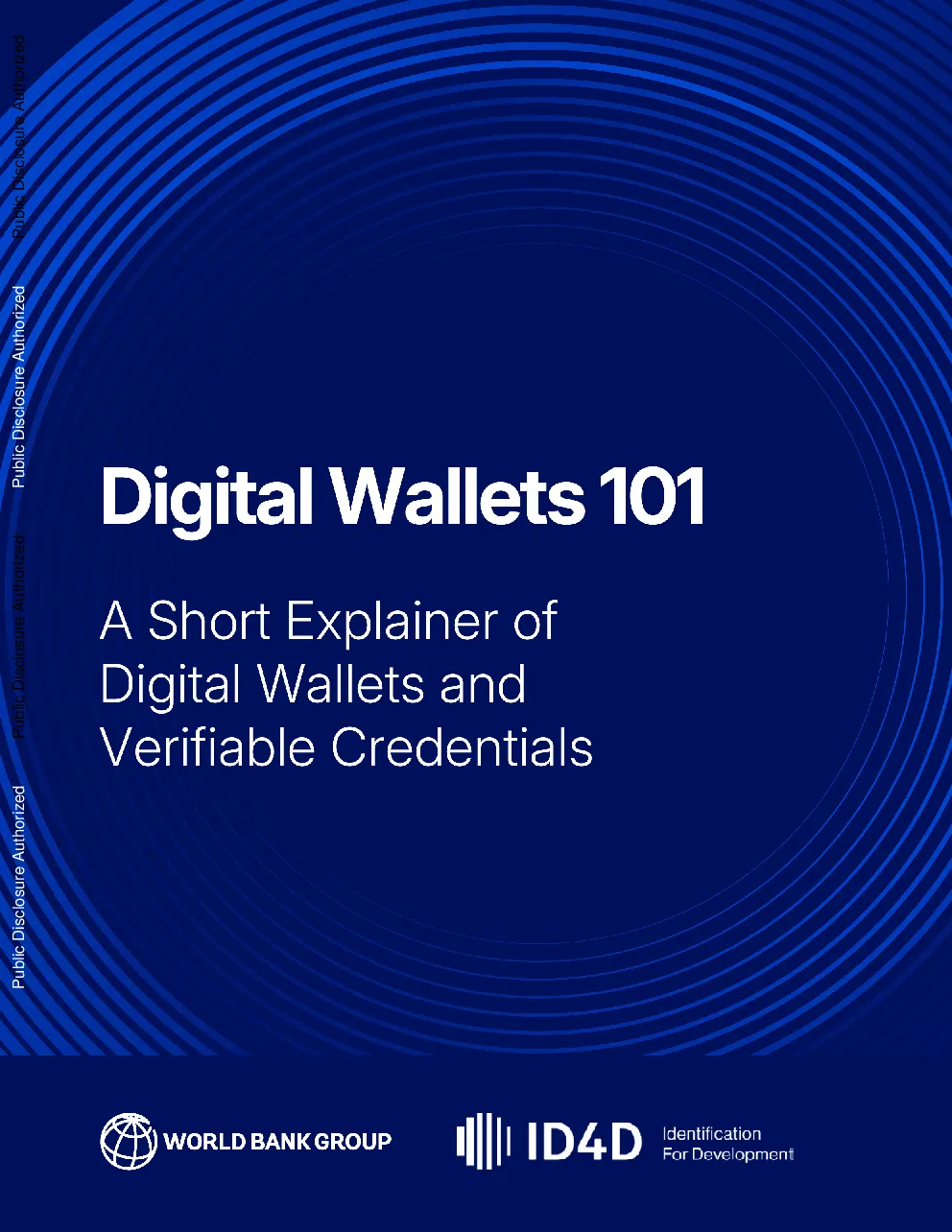 Public Disclosure Authorized

Public Disclosure Authorized

Public Disclosure Authorized

Public Disclosure Authorized

Digital Wallets 101

A Short Explainer of Digital Wallets and Verifiable Credentials

WORLD BANK GROUP

ID4D Identification For Development